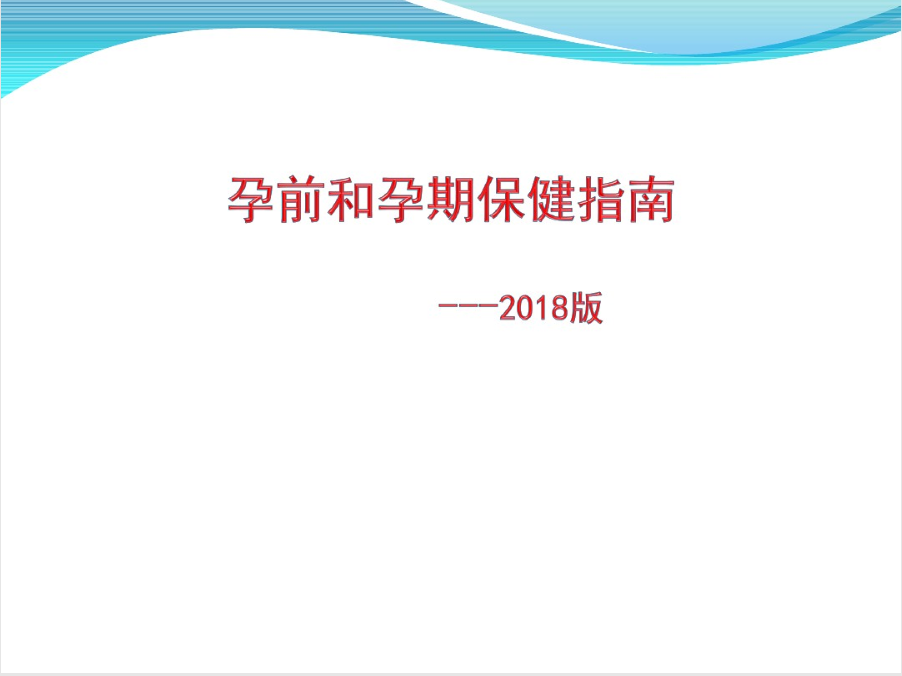 孕前和孕期保健指南

---2018版